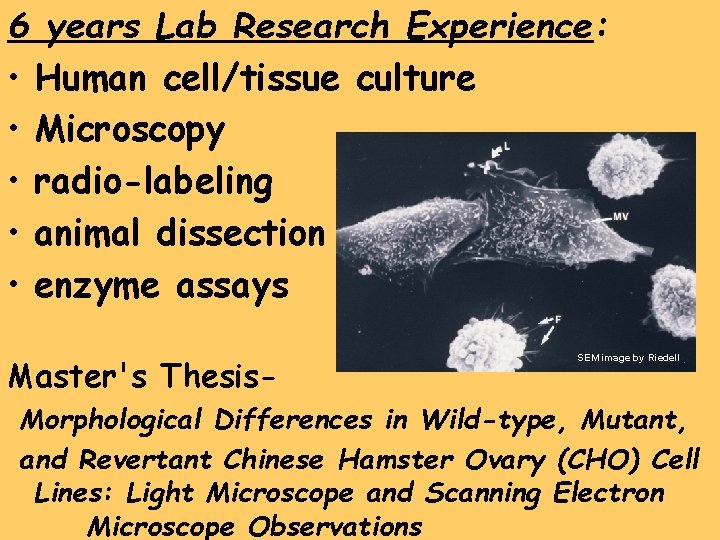 6 years Lab Research Experience:

• Human cell/tissue culture
• Microscopy
• radio-labeling
• animal dissection
• enzyme assays

L
MV
F
SEM image by Riedell

Master's Thesis-

Morphological Differences in Wild-type, Mutant, and Revertant Chinese Hamster Ovary (CHO) Cell Lines: Light Microscope and Scanning Electron Microscope Observations